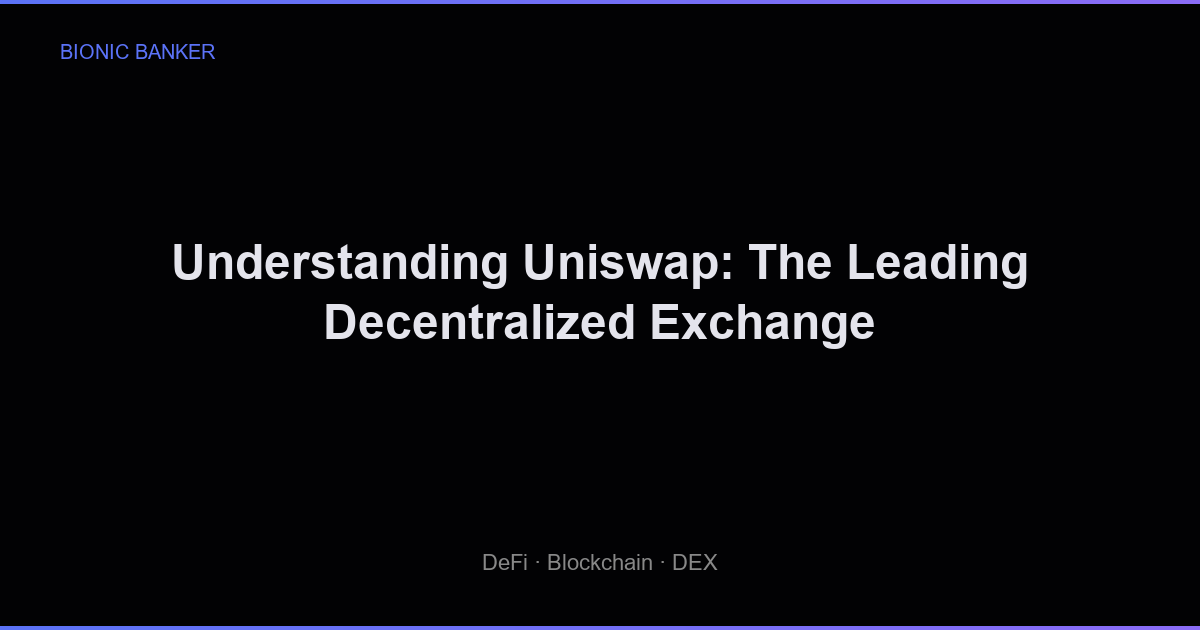 BIONIC BANKER

Understanding Uniswap: The Leading Decentralized Exchange

DeFi · Blockchain · DEX